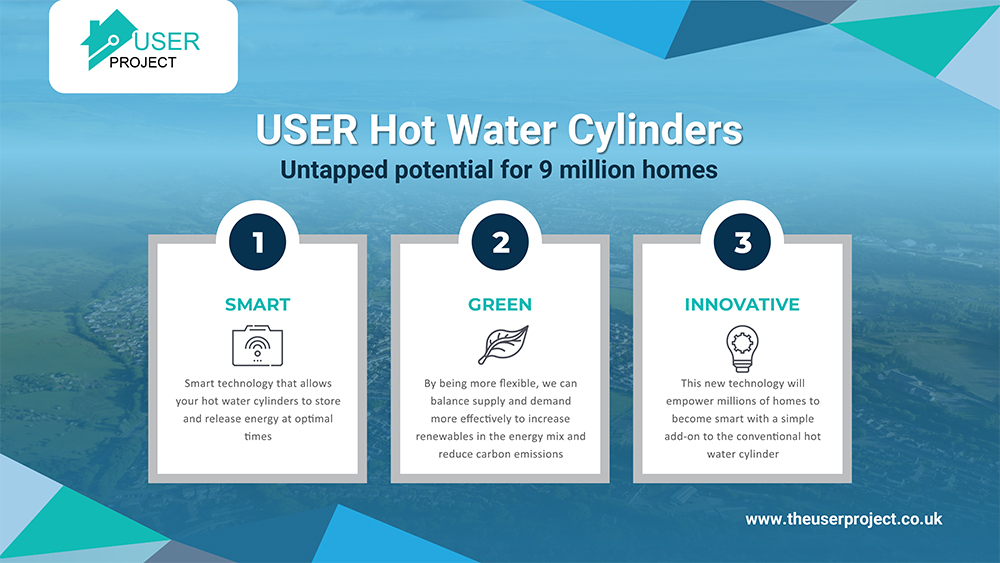 USER
PROJECT

USER Hot Water Cylinders

Untapped potential for 9 million homes

1

SMART

Smart technology that allows your hot water cylinders to store and release energy at optimal times

2

GREEN

By being more flexible, we can balance supply and demand more effectively to increase renewables in the energy mix and reduce carbon emissions

3

INNOVATIVE

This new technology will empower millions of homes to become smart with a simple add-on to the conventional hot water cylinder

www.theuserproject.co.uk